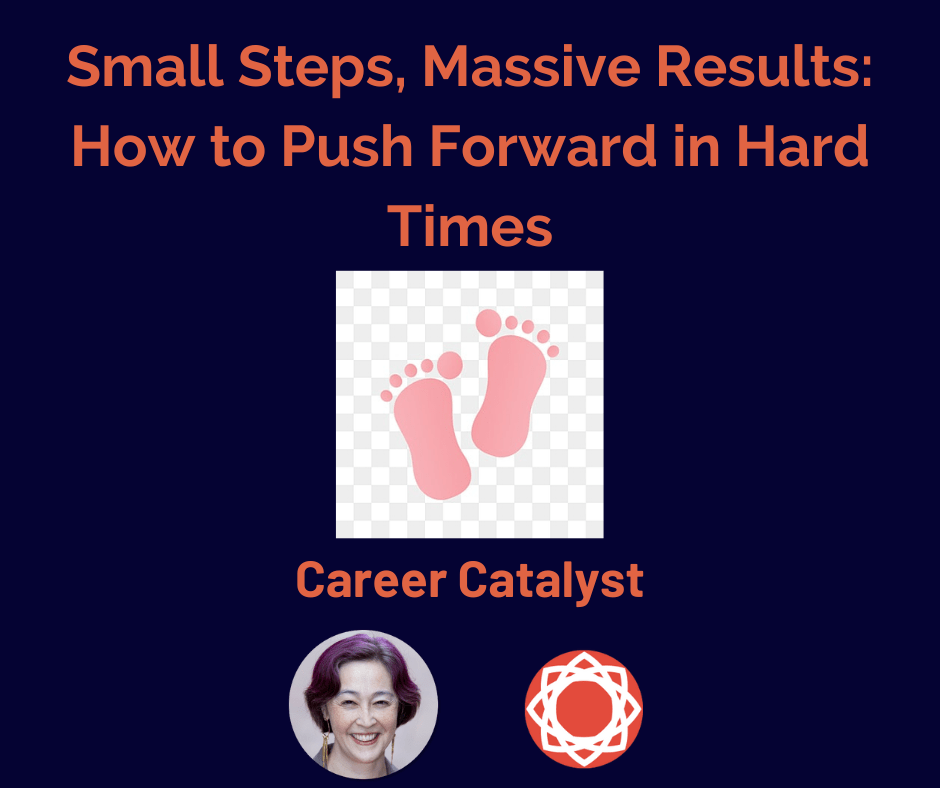 Small Steps, Massive Results: How to Push Forward in Hard Times

Career Catalyst